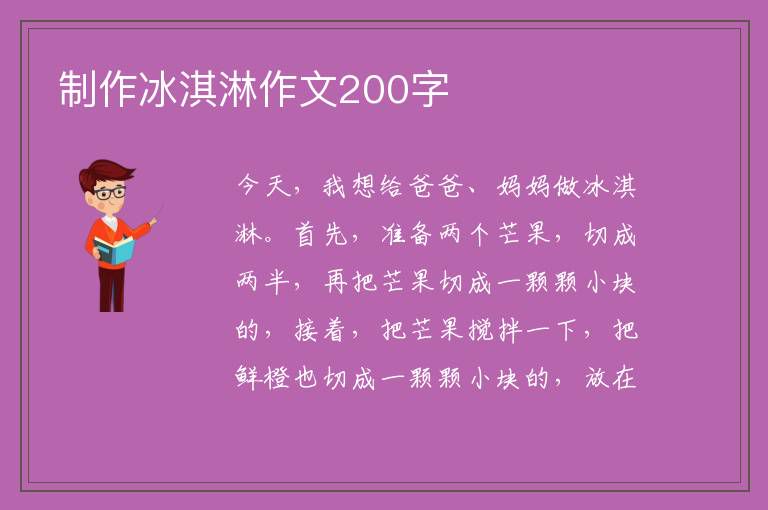 制作冰淇淋作文200字

今天，我想给爸爸、妈妈做冰淇淋。首先，准备两个芒果，切成两半，再把芒果切成一颗颗小块的，接着，把芒果搅拌一下，把鲜橙也切成一颗颗小块的，放在